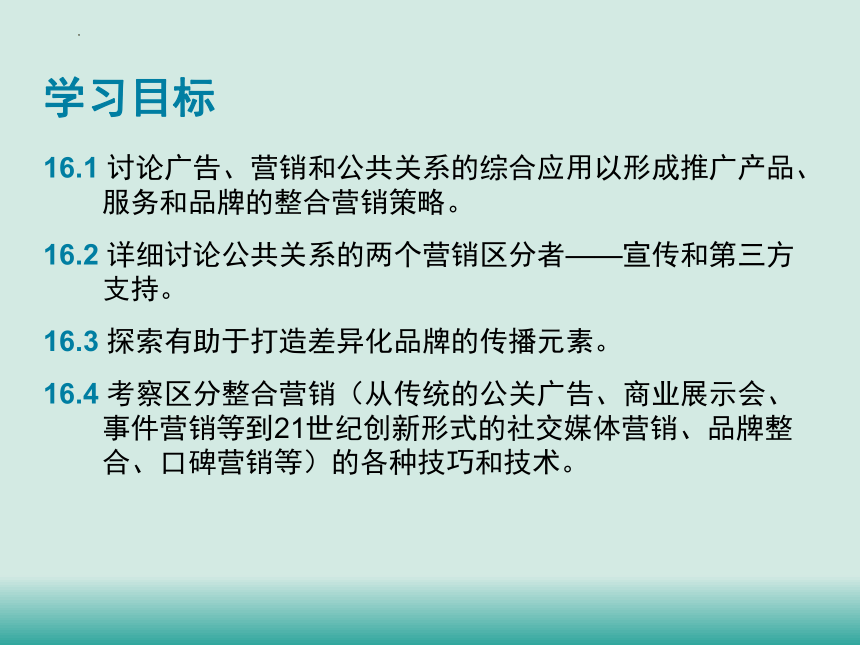 学习目标

16.1 讨论广告、营销和公共关系的综合应用以形成推广产品、服务和品牌的整合营销策略。

16.2 详细讨论公共关系的两个营销区分者——宣传和第三方支持。

16.3 探索有助于打造差异化品牌的传播元素。

16.4 考察区分整合营销（从传统的公关广告、商业展示会、事件营销等到21世纪创新形式的社交媒体营销、品牌整合、口碑营销等）的各种技巧和技术。